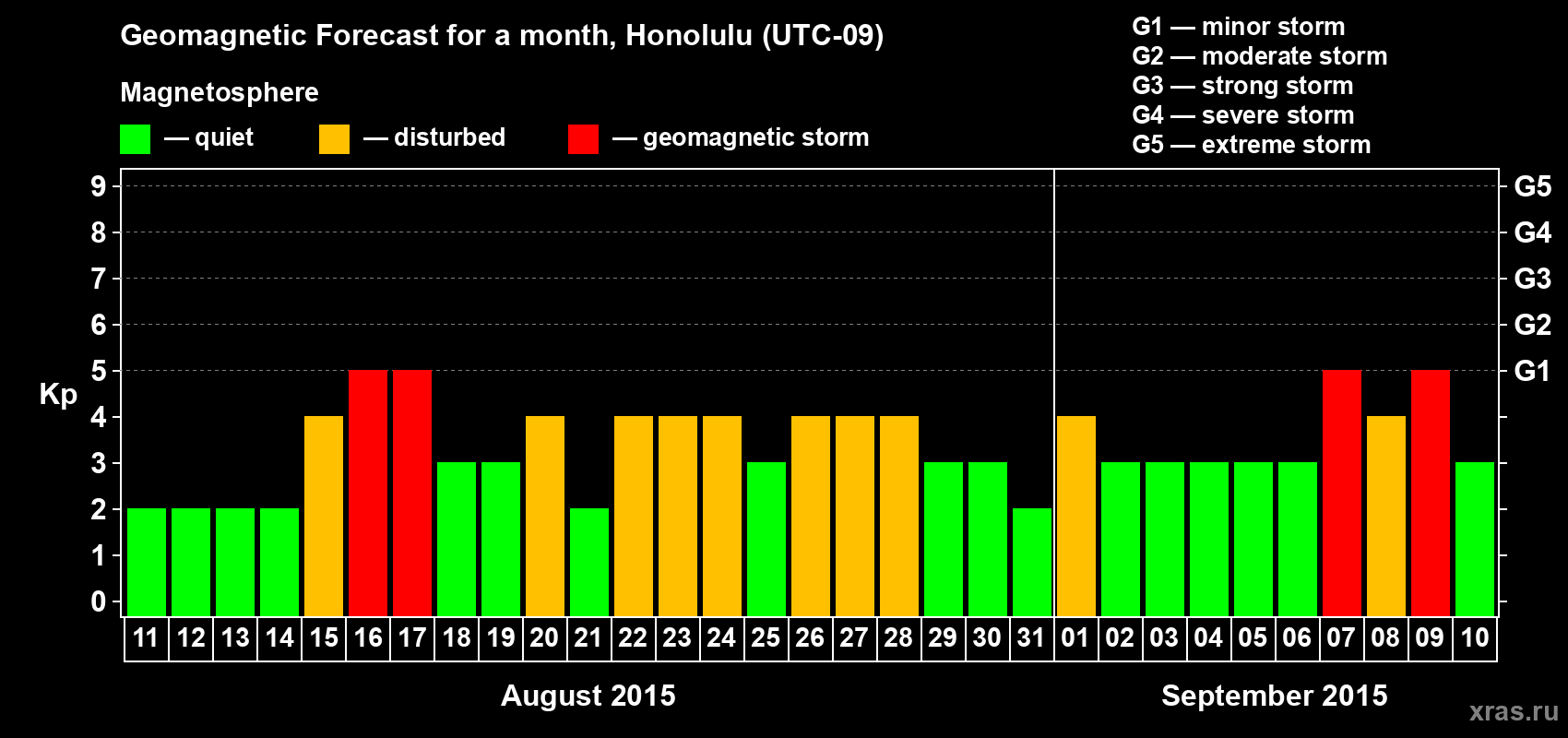 Geomagnetic Forecast for a month, Honolulu (UTC-09)

Magnetosphere

— quiet — disturbed — geomagnetic storm

G1 — minor storm
G2 — moderate storm
G3 — strong storm
G4 — severe storm
G5 — extreme storm

Kp

9 8 7 6 5 4 3 2 1 0

G5 G4 G3 G2 G1

11 12 13 14 15 16 17 18 19 20 21 22 23 24 25 26 27 28 29 30 31 01 02 03 04 05 06 07 08 09 10

August 2015

September 2015

xras.ru